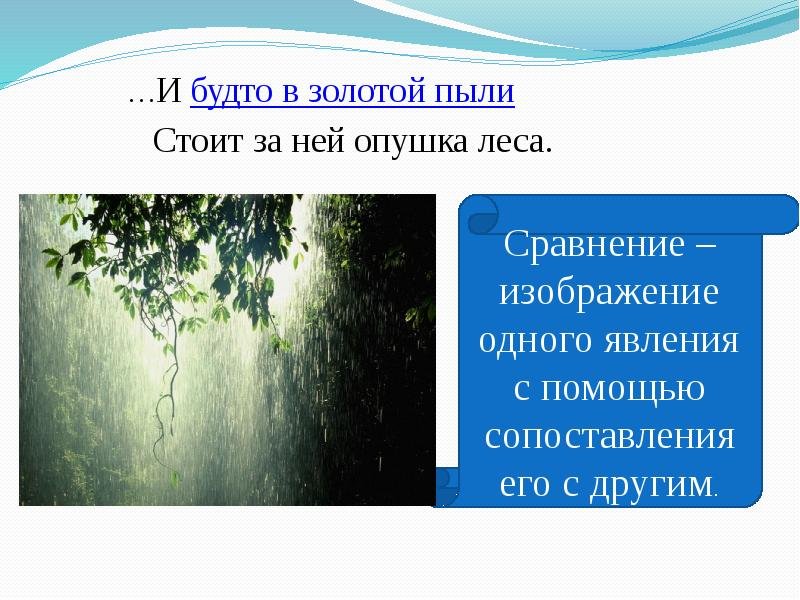 …И будто в золотой пыли
Стоит за ней опушка леса.

Сравнение – изображение одного явления с помощью сопоставления его с другим.